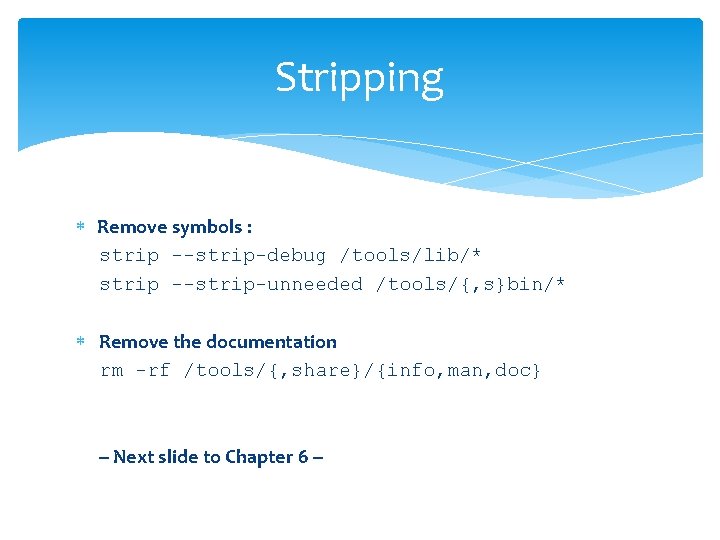 Stripping

* Remove symbols :
strip --strip-debug /tools/lib/*
strip --strip-unneeded /tools/{,s}bin/*

* Remove the documentation
rm -rf /tools/{,share}/{info,man,doc}

– Next slide to Chapter 6 –